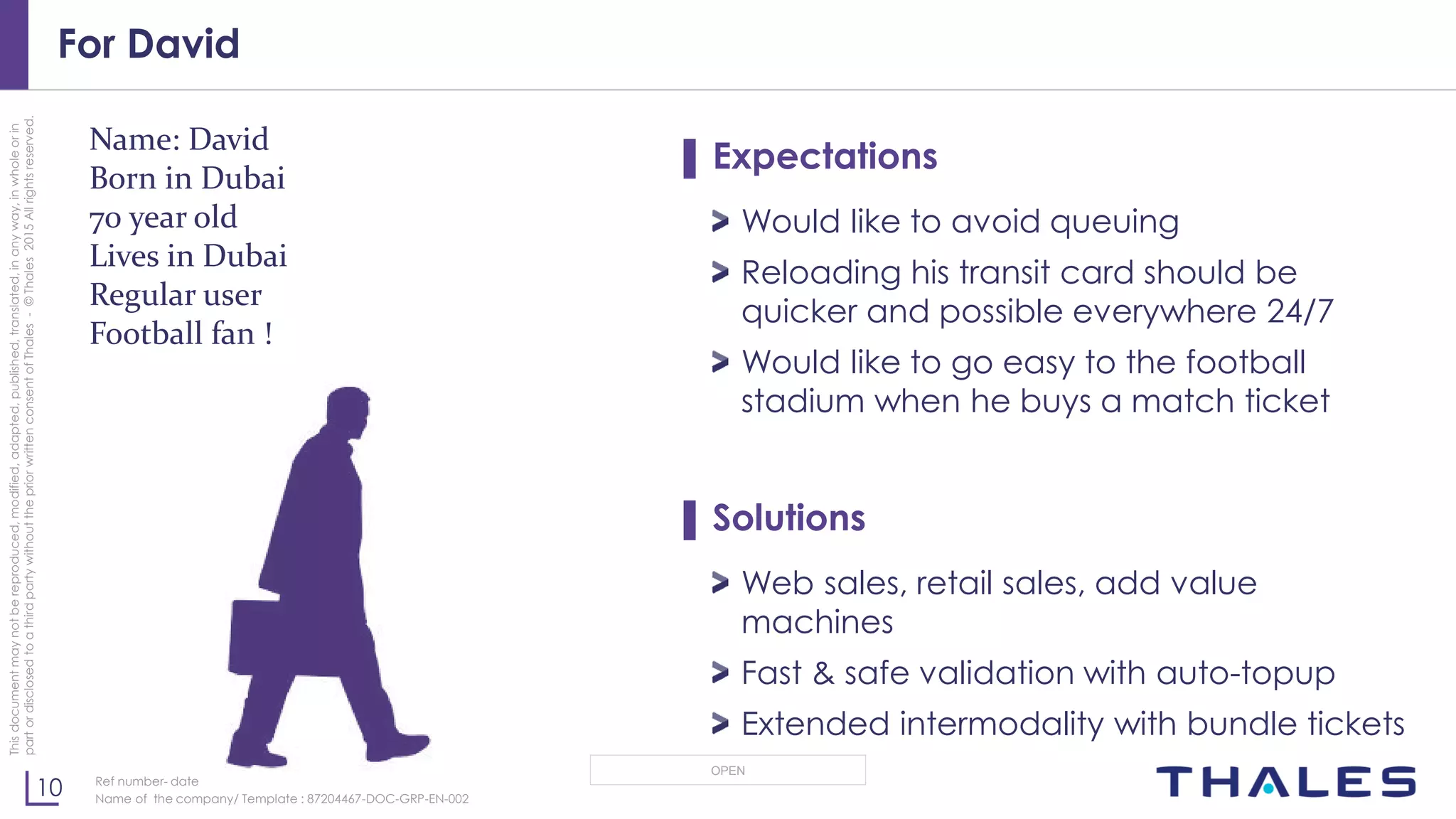 For David

This document may not be reproduced, modified, adapted, published, translated, in any way, in whole or in part or disclosed to a third party without the prior written consent of Thales - © Thales 2015 All rights reserved.

Name: David
Born in Dubai
70 year old
Lives in Dubai
Regular user
Football fan !

Expectations

Would like to avoid queuing

Reloading his transit card should be quicker and possible everywhere 24/7

Would like to go easy to the football stadium when he buys a match ticket

Solutions

Web sales, retail sales, add value machines

Fast & safe validation with auto-topup

Extended intermodality with bundle tickets

10

Ref number- date
Name of the company/ Template : 87204467-DOC-GRP-EN-002

OPEN

THALES